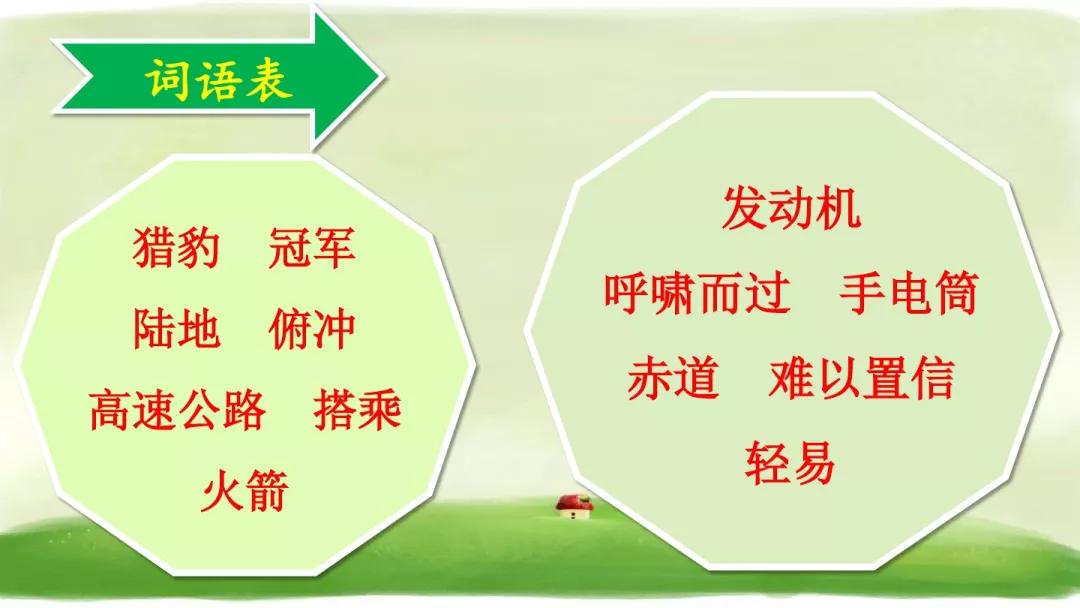 词语表

猎豹　冠军
陆地　俯冲
高速公路　搭乘
火箭

发动机
呼啸而过　手电筒
赤道　难以置信
轻易